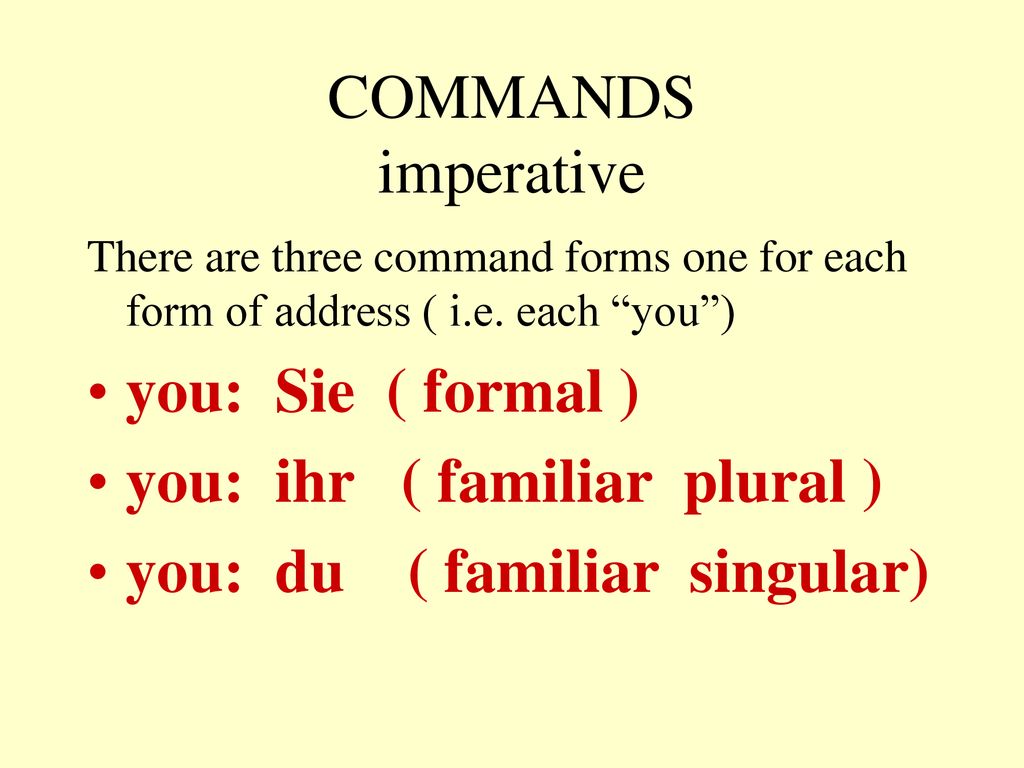 COMMANDS
imperative

There are three command forms one for each form of address ( i.e. each “you”)

• you: Sie ( formal )
• you: ihr ( familiar plural )
• you: du ( familiar singular)